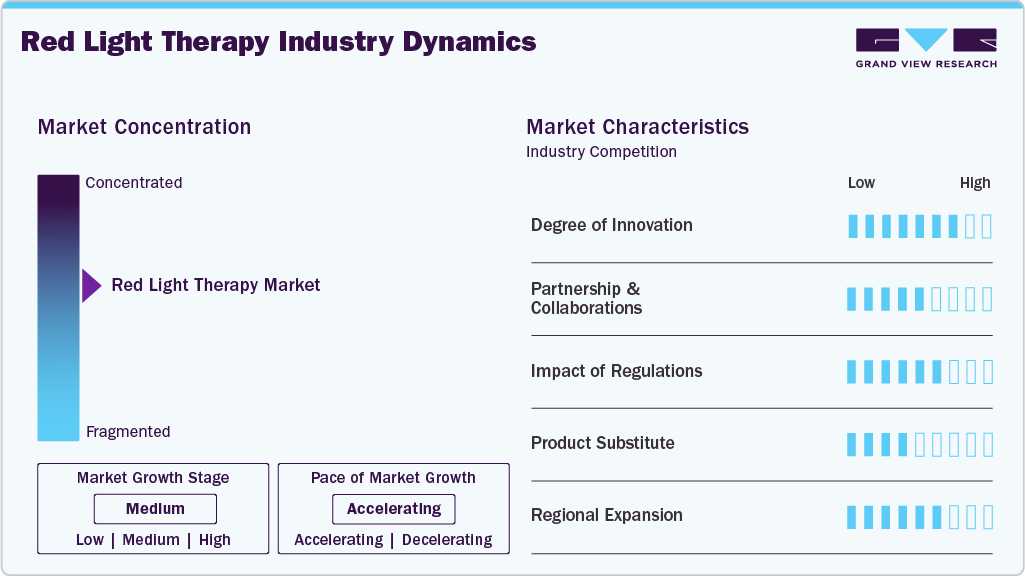 Red Light Therapy Industry Dynamics

GRAND VIEW RESEARCH

Market Concentration

Concentrated

Red Light Therapy Market

Fragmented

Market Growth Stage

Medium

Low | Medium | High

Pace of Market Growth

Accelerating

Accelerating | Decelerating

Market Characteristics

Industry Competition

Low High

Degree of Innovation

Partnership & Collaborations

Impact of Regulations

Product Substitute

Regional Expansion